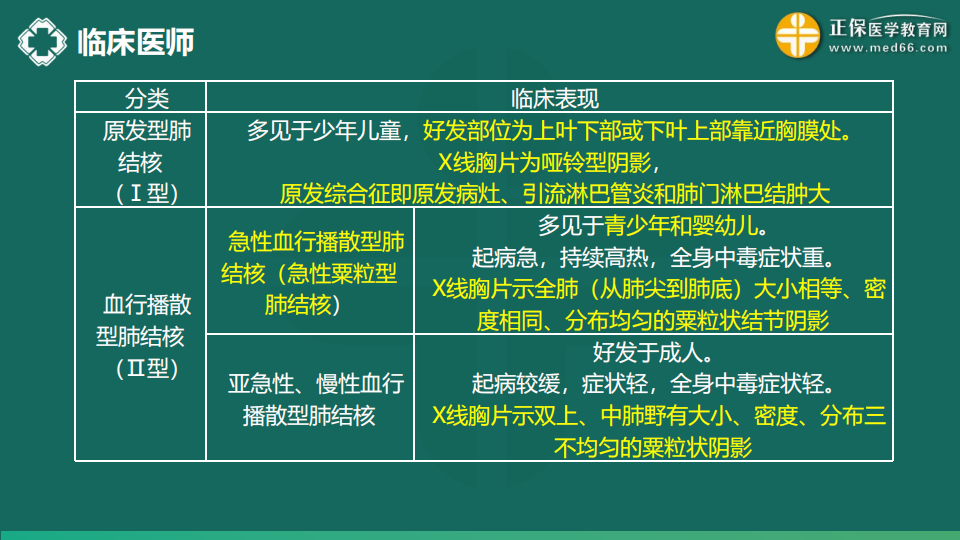 临床医师

正保医学教育网
www.med66.com

| 分类 | 临床表现 | |
|---|---|---|
| 原发型肺结核（Ⅰ型） | 多见于少年儿童，好发部位为上叶下部或下叶上部靠近胸膜处。X线胸片为哑铃型阴影，原发综合征即原发病灶、引流淋巴管炎和肺门淋巴结肿大 | |
| 血行播散型肺结核（Ⅱ型） | 急性血行播散型肺结核（急性粟粒型肺结核） | 多见于青少年和婴幼儿。起病急，持续高热，全身中毒症状重。X线胸片示全肺（从肺尖到肺底）大小相等、密度相同、分布均匀的粟粒状结节阴影 |
| | 亚急性、慢性血行播散型肺结核 | 好发于成人。起病较缓，症状轻，全身中毒症状轻。X线胸片示双上、中肺野有大小、密度、分布三不均匀的粟粒状阴影 |